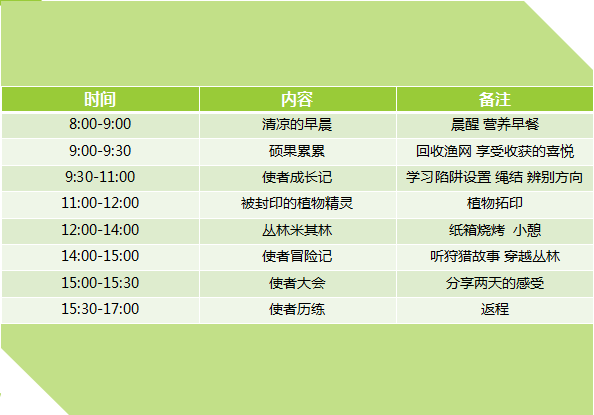 | 时间 | 内容 | 备注 |
|---|---|---|
| 8:00-9:00 | 清凉的早晨 | 晨醒 营养早餐 |
| 9:00-9:30 | 硕果累累 | 回收渔网 享受收获的喜悦 |
| 9:30-11:00 | 使者成长记 | 学习陷阱设置 绳结 辨别方向 |
| 11:00-12:00 | 被封印的植物精灵 | 植物拓印 |
| 12:00-14:00 | 丛林米其林 | 纸箱烧烤 小憩 |
| 14:00-15:00 | 使者冒险记 | 听狩猎故事 穿越丛林 |
| 15:00-15:30 | 使者大会 | 分享两天的感受 |
| 15:30-17:00 | 使者历练 | 返程 |